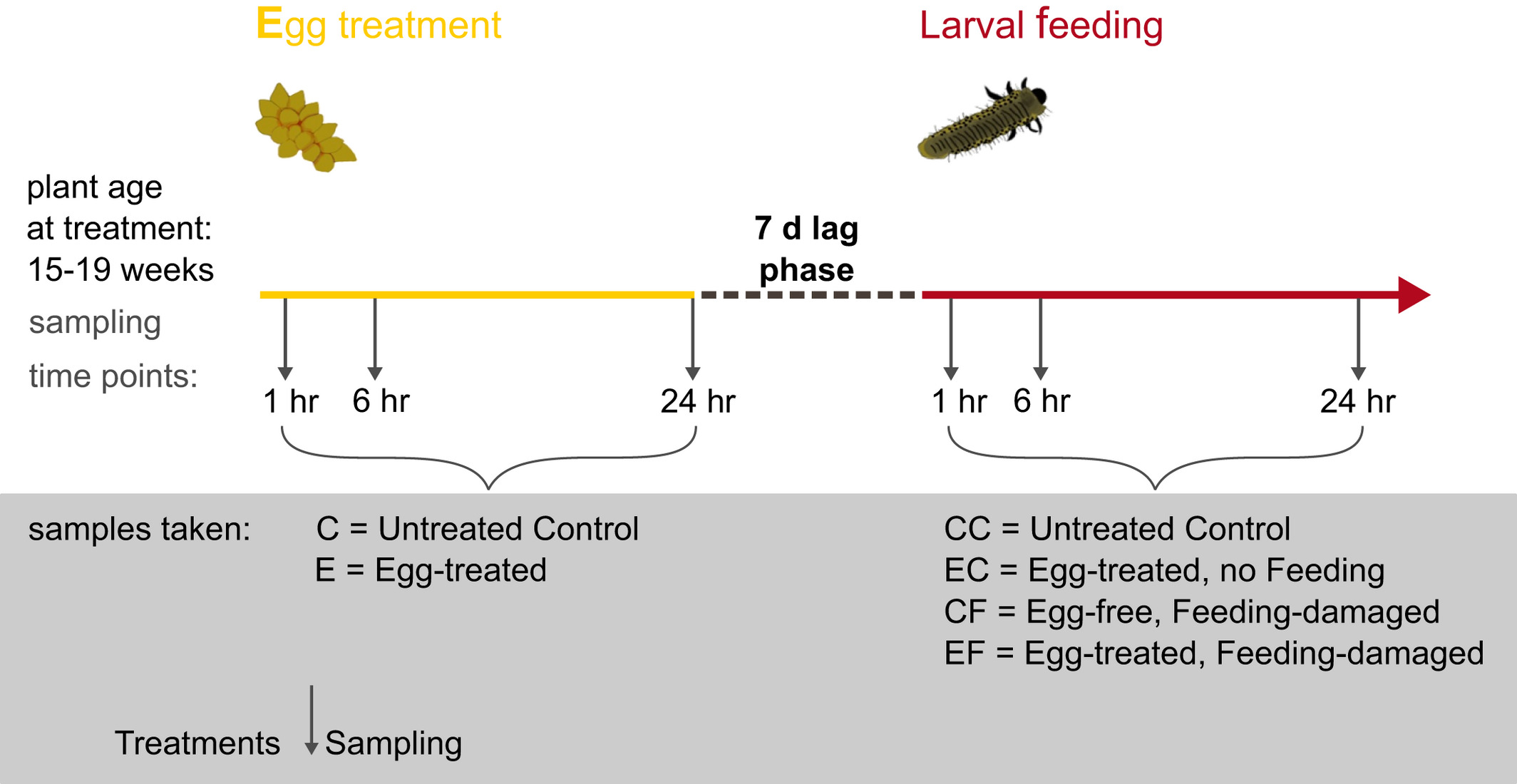 Egg treatment

Larval feeding

plant age at treatment: 15-19 weeks

7 d lag phase

sampling time points:

1 hr 6 hr 24 hr

1 hr 6 hr 24 hr

samples taken: C = Untreated Control
E = Egg-treated

CC = Untreated Control
EC = Egg-treated, no Feeding
CF = Egg-free, Feeding-damaged
EF = Egg-treated, Feeding-damaged

Treatments Sampling